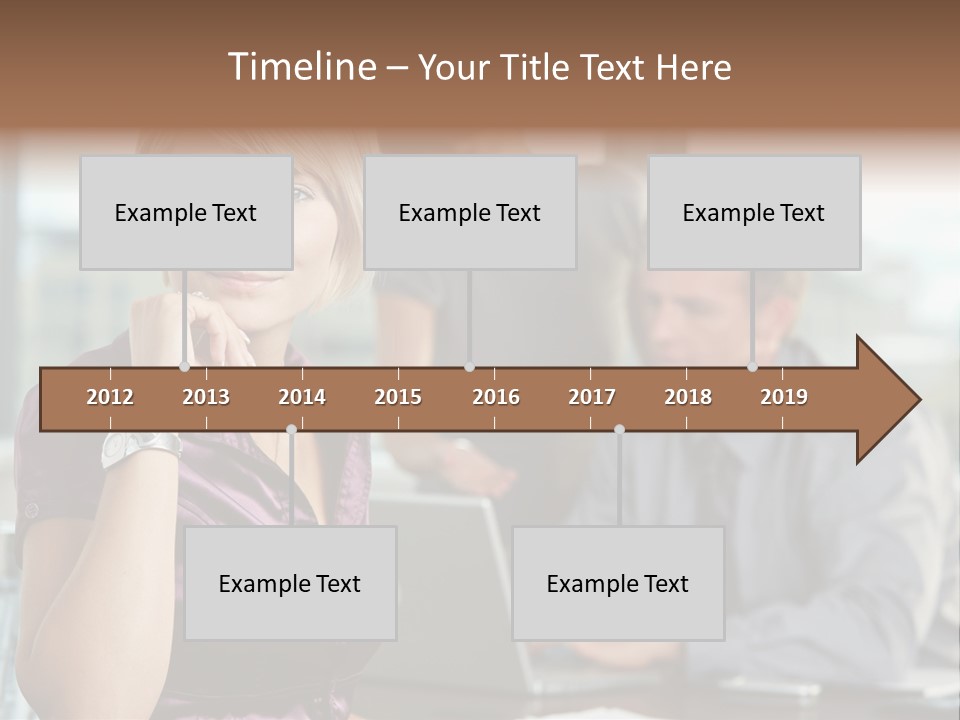 Timeline – Your Title Text Here

Example Text

Example Text

Example Text

2012 2013 2014 2015 2016 2017 2018 2019

Example Text

Example Text